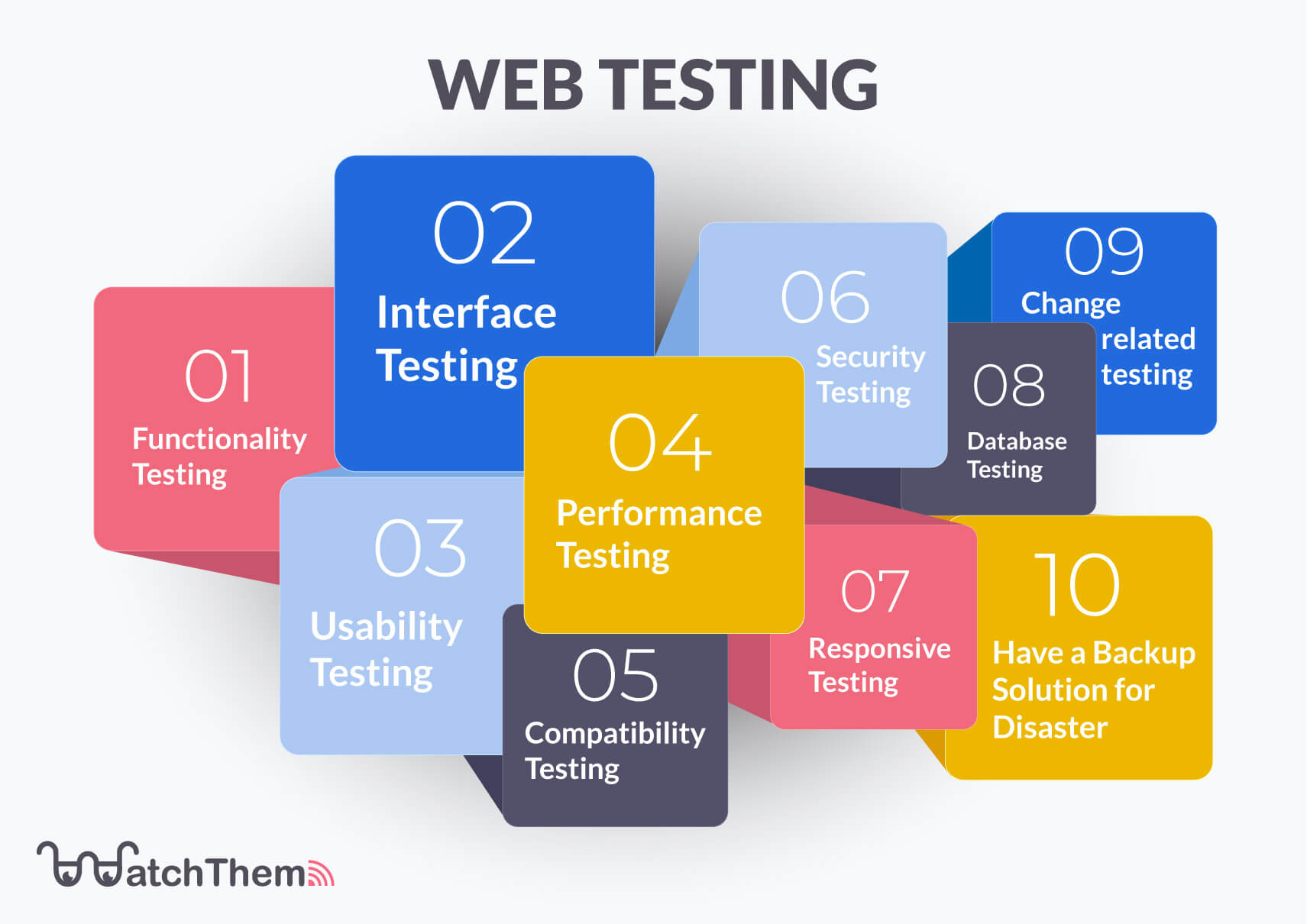 WEB TESTING

01
Functionality Testing

02
Interface Testing

03
Usability Testing

04
Performance Testing

05
Compatibility Testing

06
Security Testing

07
Responsive Testing

08
Database Testing

09
Change related testing

10
Have a Backup Solution for Disaster

WatchThem